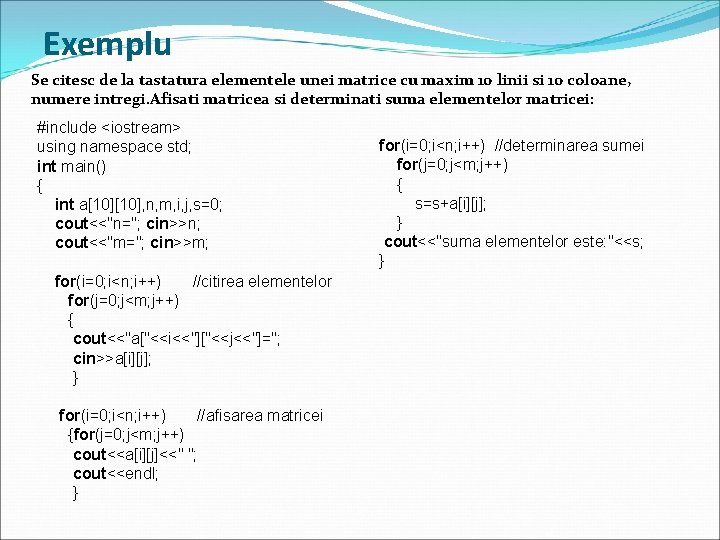 Exemplu

Se citesc de la tastatura elementele unei matrice cu maxim 10 linii si 10 coloane, numere intregi.Afisati matricea si determinati suma elementelor matricei:

#include <iostream>
using namespace std;
int main()
{
int a[10][10],n,m,i,j,s=0;
cout<<"n="; cin>>n;
cout<<"m="; cin>>m;

for(i=0;i<n;i++) //citirea elementelor
for(j=0;j<m;j++)
{
cout<<"a["<<i<<"]["<<j<<"]=";
cin>>a[i][j];
}

for(i=0;i<n;i++) //afisarea matricei
{for(j=0;j<m;j++)
cout<<a[i][j]<<" ";
cout<<endl;
}

for(i=0;i<n;i++) //determinarea sumei
for(j=0;j<m;j++)
{
s=s+a[i][j];
}
cout<<"suma elementelor este:"<<s;
}